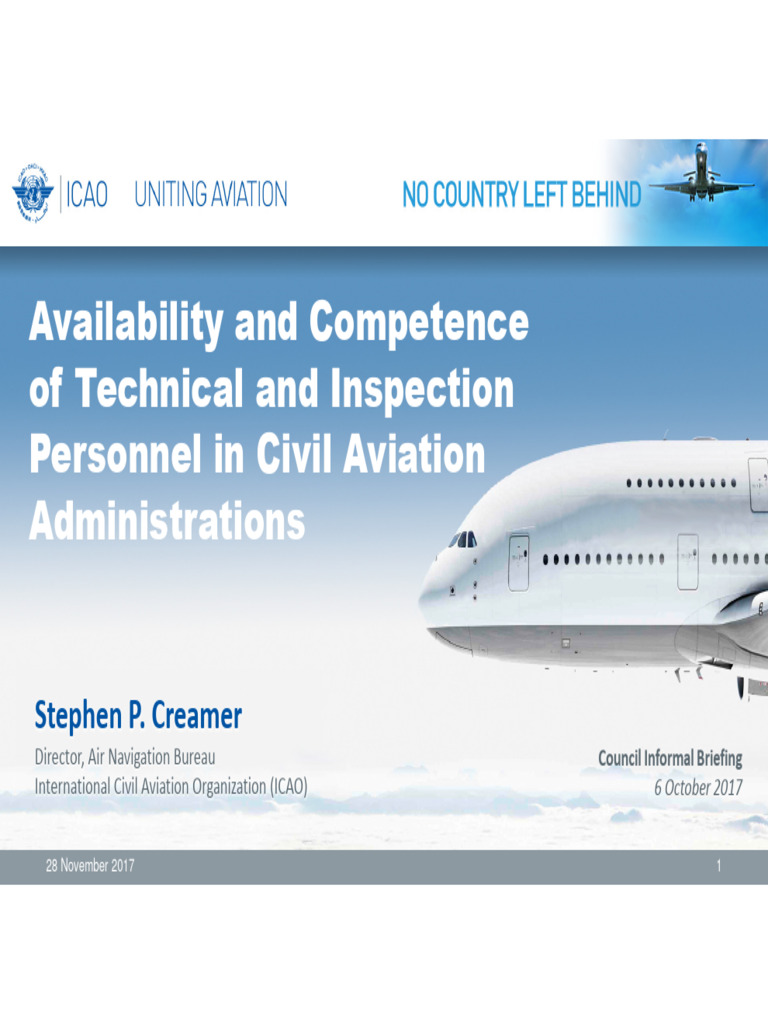 ICAO UNITING AVIATION

NO COUNTRY LEFT BEHIND

Availability and Competence of Technical and Inspection Personnel in Civil Aviation Administrations

Stephen P. Creamer

Director, Air Navigation Bureau
International Civil Aviation Organization (ICAO)

Council Informal Briefing
6 October 2017

28 November 2017

1